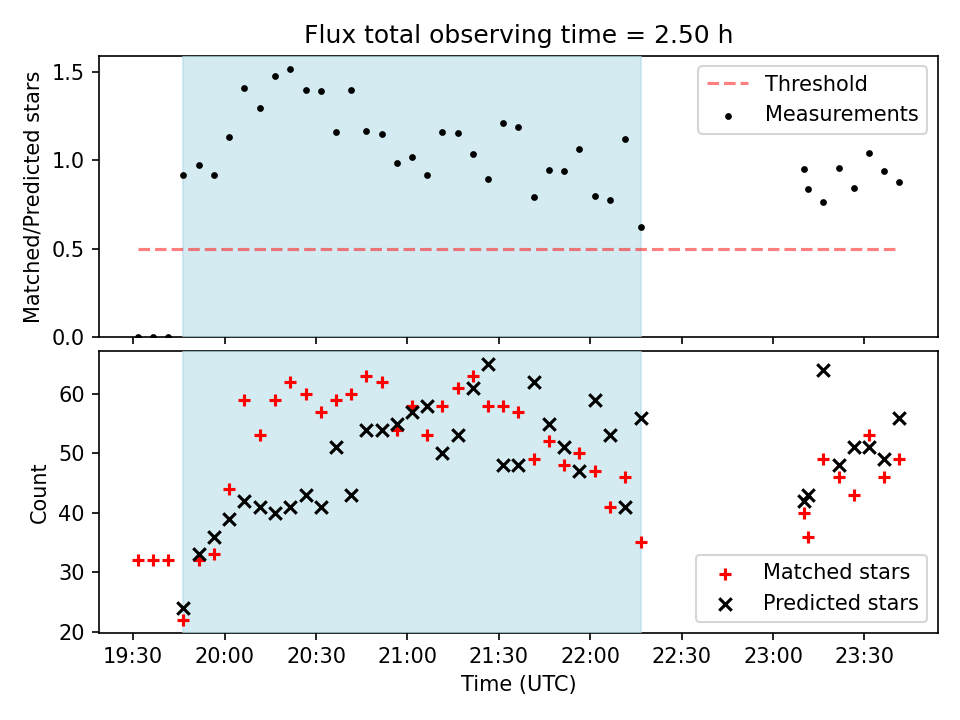 Flux total observing time = 2.50 h

Matched/Predicted stars

1.5
1.0
0.5
0.0

Threshold
Measurements

Count

60
50
40
30
20

Matched stars
Predicted stars

19:30 20:00 20:30 21:00 21:30 22:00 22:30 23:00 23:30

Time (UTC)